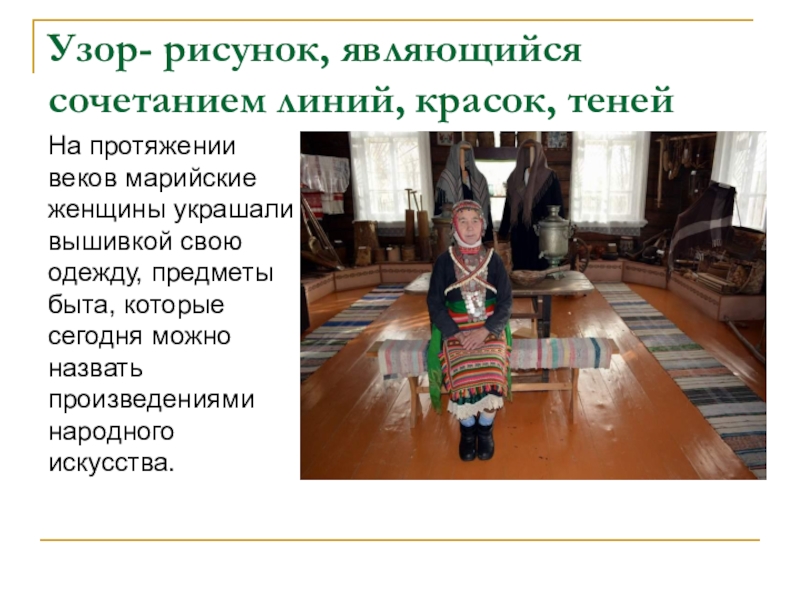 Узор- рисунок, являющийся сочетанием линий, красок, теней

На протяжении веков марийские женщины украшали вышивкой свою одежду, предметы быта, которые сегодня можно назвать произведениями народного искусства.